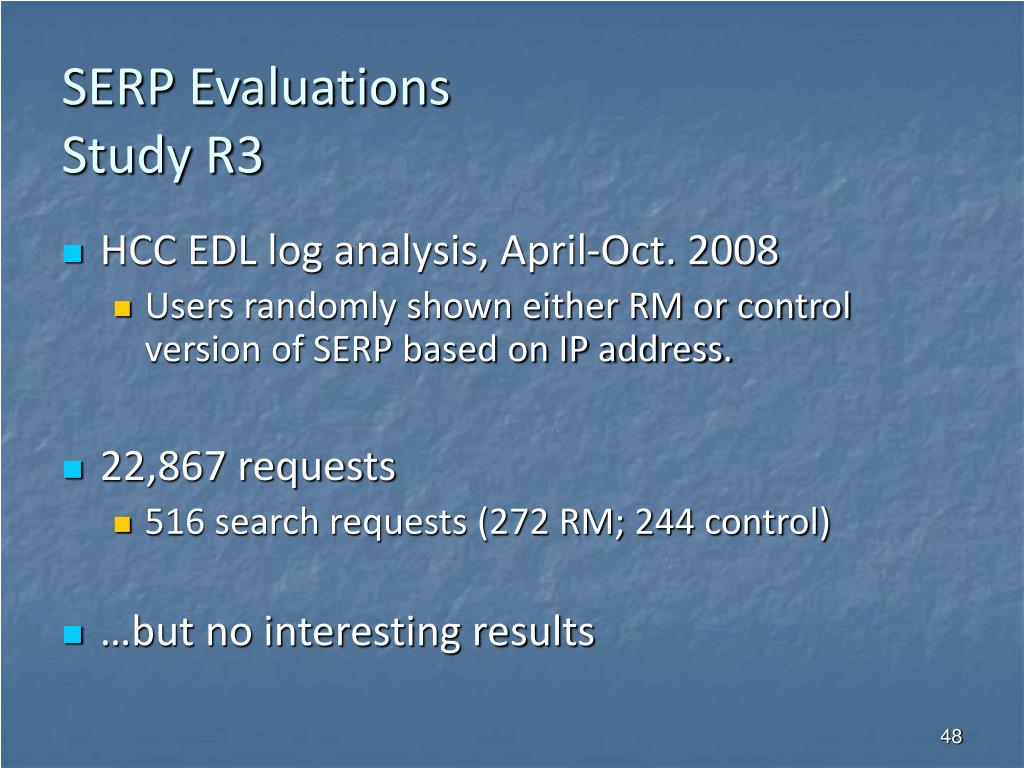 SERP Evaluations
Study R3

HCC EDL log analysis, April-Oct. 2008

Users randomly shown either RM or control version of SERP based on IP address.

22,867 requests

516 search requests (272 RM; 244 control)

…but no interesting results

48